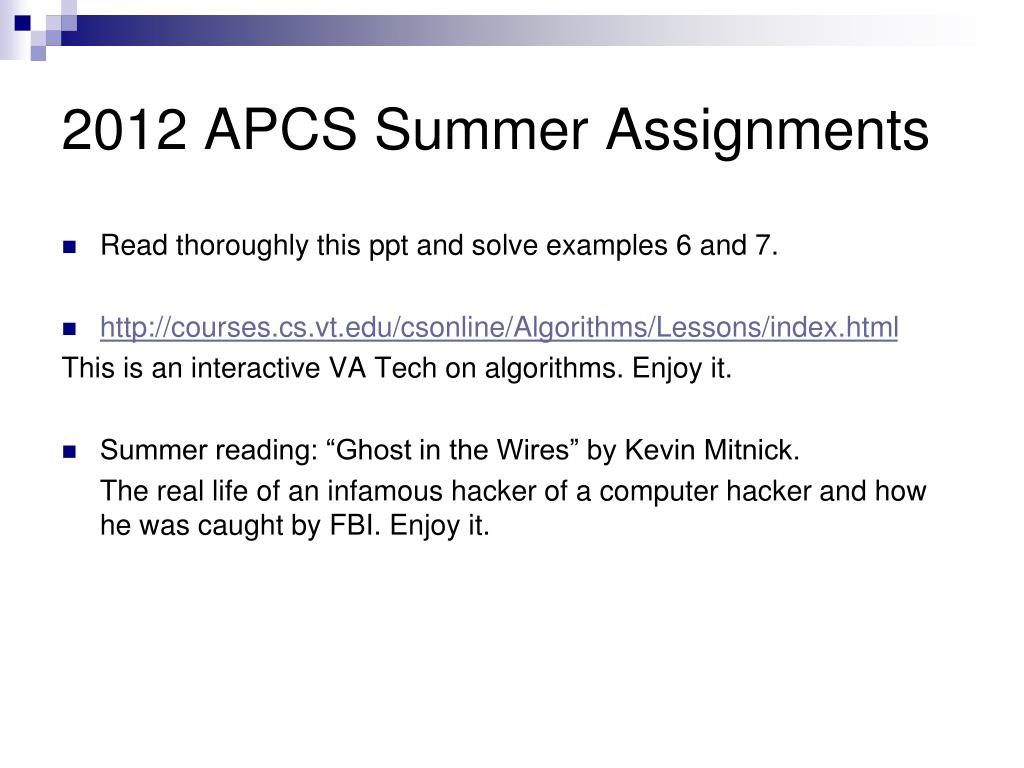 2012 APCS Summer Assignments

Read thoroughly this ppt and solve examples 6 and 7.

http://courses.cs.vt.edu/csonline/Algorithms/Lessons/index.html
This is an interactive VA Tech on algorithms. Enjoy it.

Summer reading: “Ghost in the Wires” by Kevin Mitnick.

The real life of an infamous hacker of a computer hacker and how he was caught by FBI. Enjoy it.